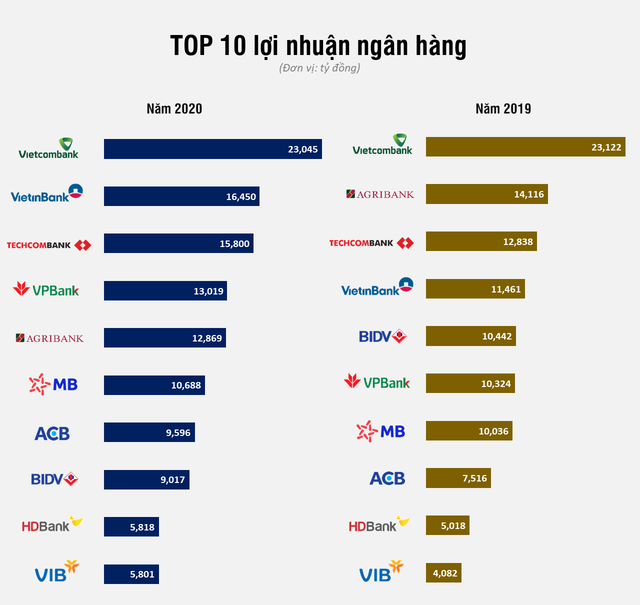 TOP 10 lợi nhuận ngân hàng
(Đơn vị: tỷ đồng)

Năm 2020

Vietcombank 23,045
VietinBank 16,450
TECHCOMBANK 15,800
VPBank 13,019
AGRIBANK 12,869
MB 10,688
ACB 9,596
BIDV 9,017
HDBank 5,818
VIB 5,801

Năm 2019

Vietcombank 23,122
AGRIBANK 14,116
TECHCOMBANK 12,838
VietinBank 11,461
BIDV 10,442
VPBank 10,324
MB 10,036
ACB 7,516
HDBank 5,018
VIB 4,082